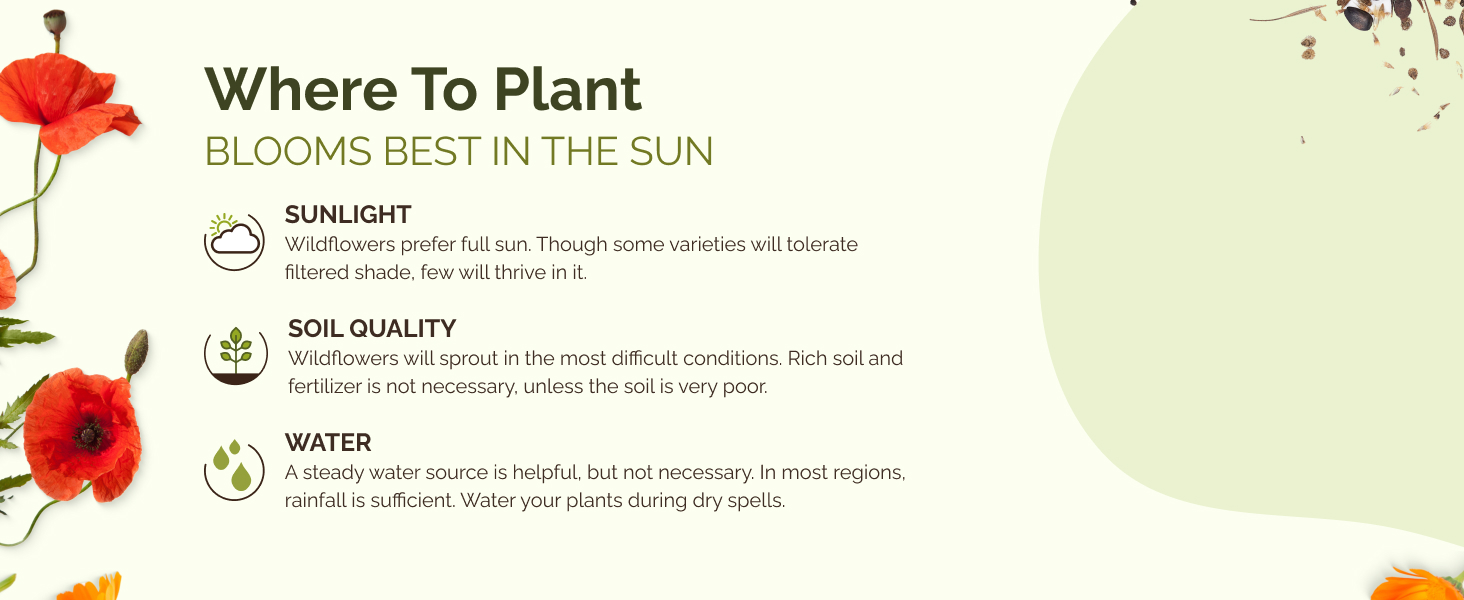 Where To Plant
BLOOMS BEST IN THE SUN

SUNLIGHT
Wildflowers prefer full sun. Though some varieties will tolerate filtered shade, few will thrive in it.

SOIL QUALITY
Wildflowers will sprout in the most difficult conditions. Rich soil and fertilizer is not necessary, unless the soil is very poor.

WATER
A steady water source is helpful, but not necessary. In most regions, rainfall is sufficient. Water your plants during dry spells.